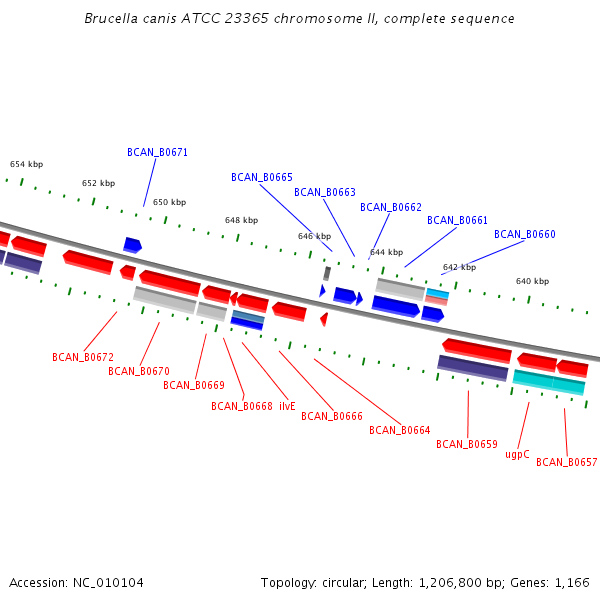 Brucella canis ATCC 23365 chromosome II, complete sequence

654 kbp
652 kbp
650 kbp
648 kbp
646 kbp
644 kbp
642 kbp
640 kbp

BCAN_B0671
BCAN_B0665
BCAN_B0663
BCAN_B0662
BCAN_B0661
BCAN_B0660

BCAN_B0672
BCAN_B0670
BCAN_B0669
BCAN_B0668
ilvE
BCAN_B0666
BCAN_B0664
BCAN_B0659
ugpC
BCAN_B0657

Accession: NC_010104

Topology: circular; Length: 1,206,800 bp; Genes: 1,166